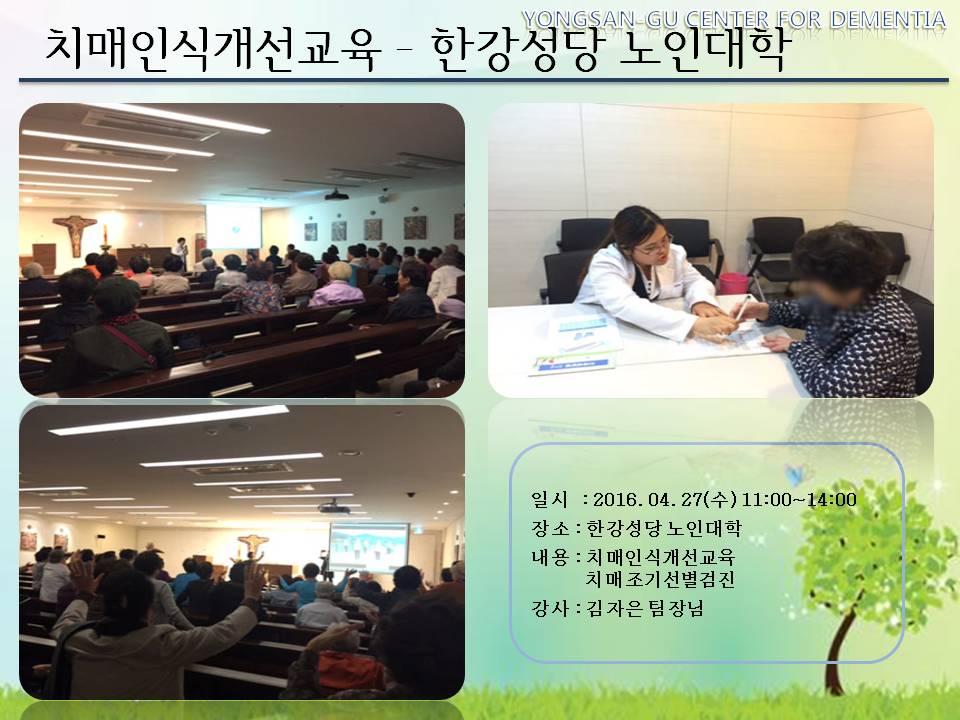 YONGSAN-GU CENTER FOR DEMENTIA

치매인식개선교육 – 한강성당 노인대학

일시 : 2016. 04. 27(수) 11:00~14:00
장소 : 한강성당 노인대학
내용 : 치매인식개선교육
치매조기선별검진
강사 : 김자은 팀장님